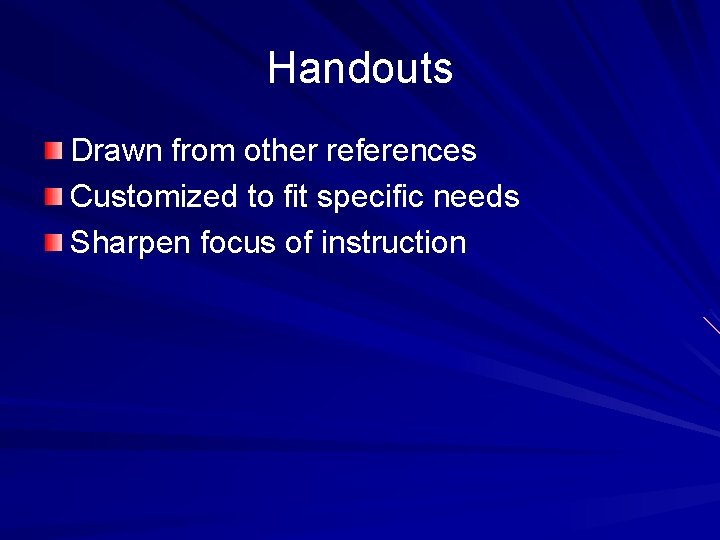 Handouts

Drawn from other references
Customized to fit specific needs
Sharpen focus of instruction